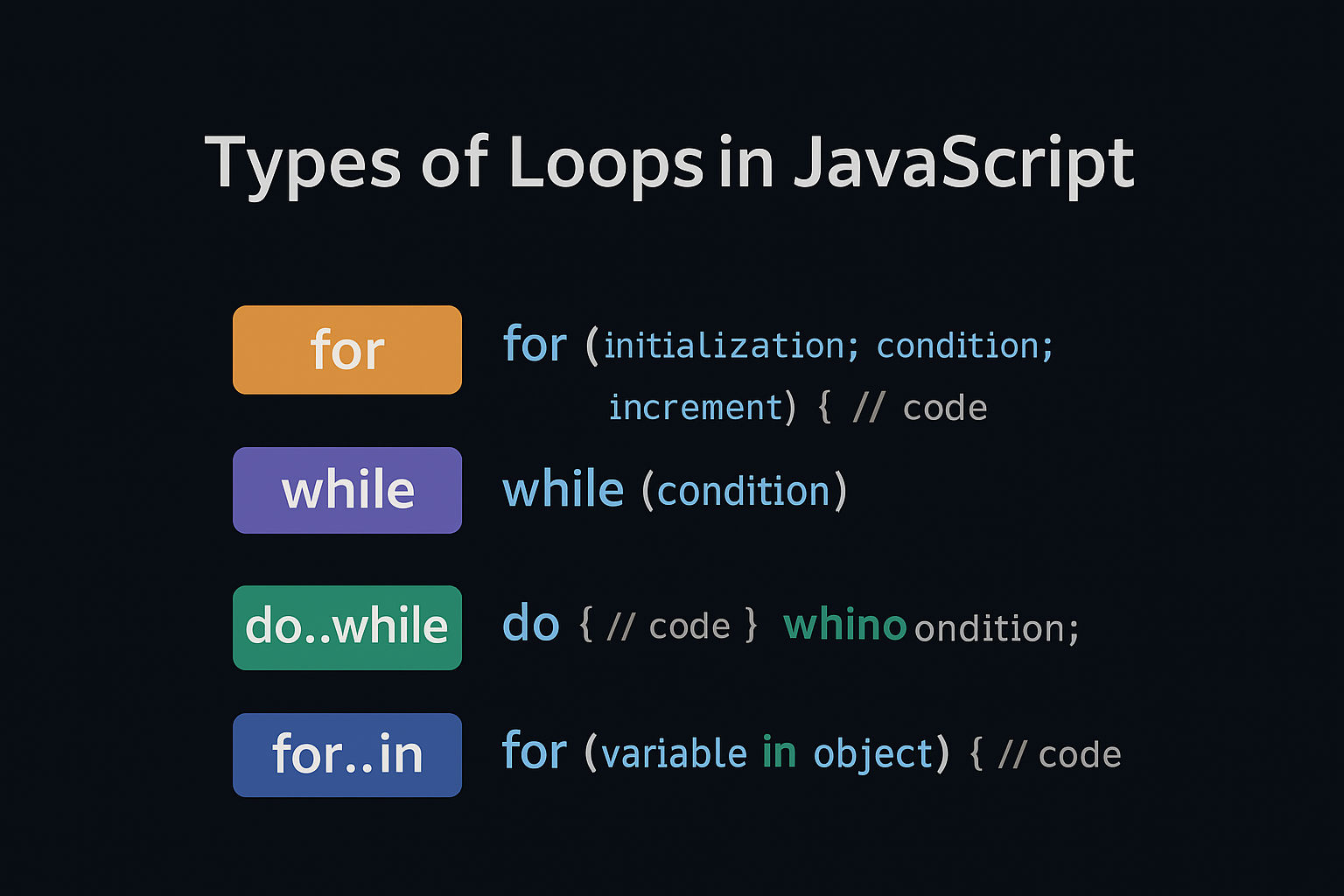 Types of Loops in JavaScript

for

for (initialization; condition; increment) { // code

while

while (condition)

do..while

do { // code } whino ondition;

for..in

for (variable in object) { // code